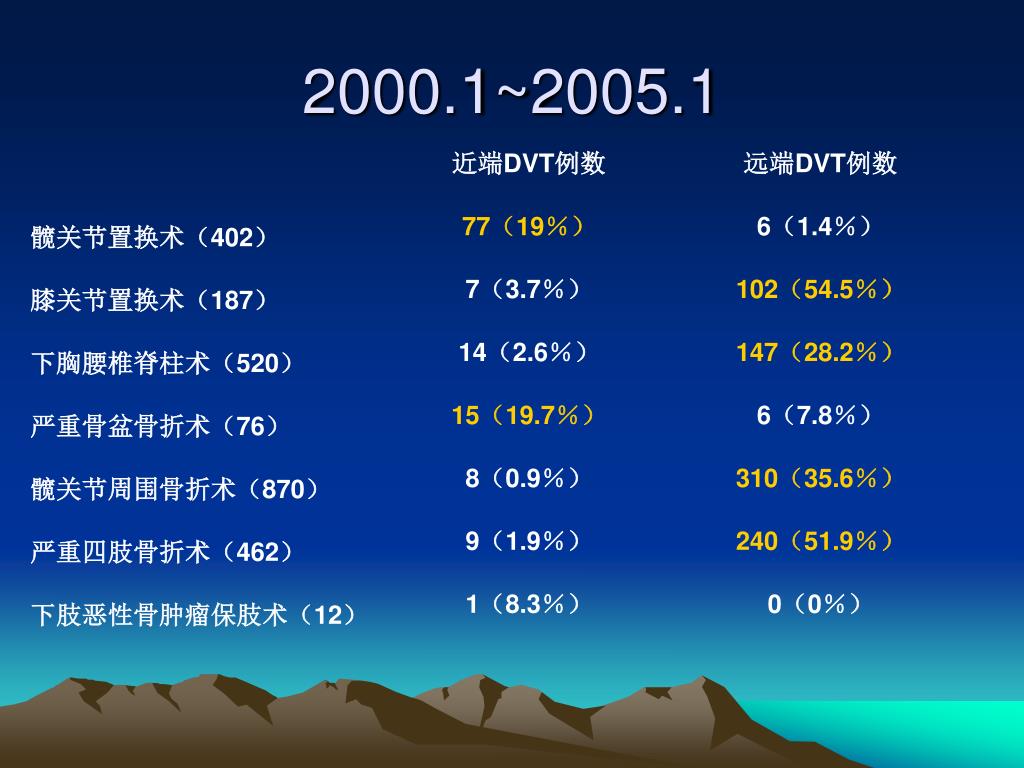 2000.1~2005.1

| | 近端DVT例数 | 远端DVT例数 |
|---|---|---|
| 髋关节置换术（402） | 77（19%） | 6（1.4%） |
| 膝关节置换术（187） | 7（3.7%） | 102（54.5%） |
| 下胸腰椎脊柱术（520） | 14（2.6%） | 147（28.2%） |
| 严重骨盆骨折术（76） | 15（19.7%） | 6（7.8%） |
| 髋关节周围骨折术（870） | 8（0.9%） | 310（35.6%） |
| 严重四肢骨折术（462） | 9（1.9%） | 240（51.9%） |
| 下肢恶性骨肿瘤保肢术（12） | 1（8.3%） | 0（0%） |